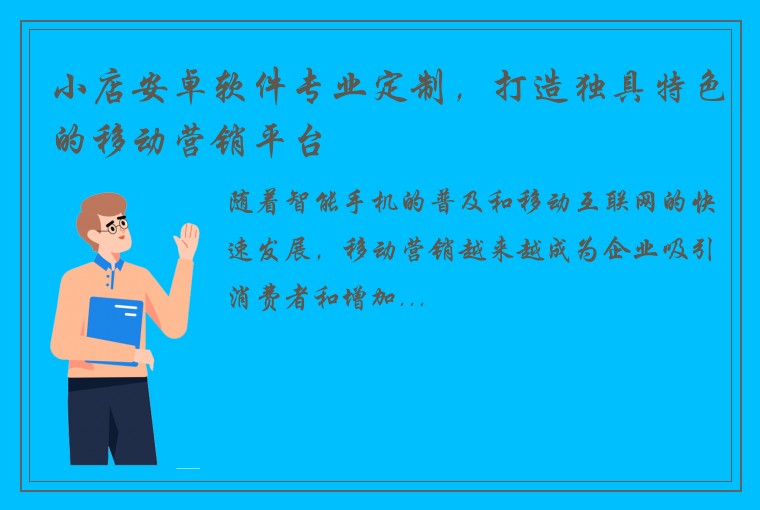 小店安卓软件专业定制，打造独具特色的移动营销平台

随着智能手机的普及和移动互联网的快速发展，移动营销越来越成为企业吸引消费者和增加...